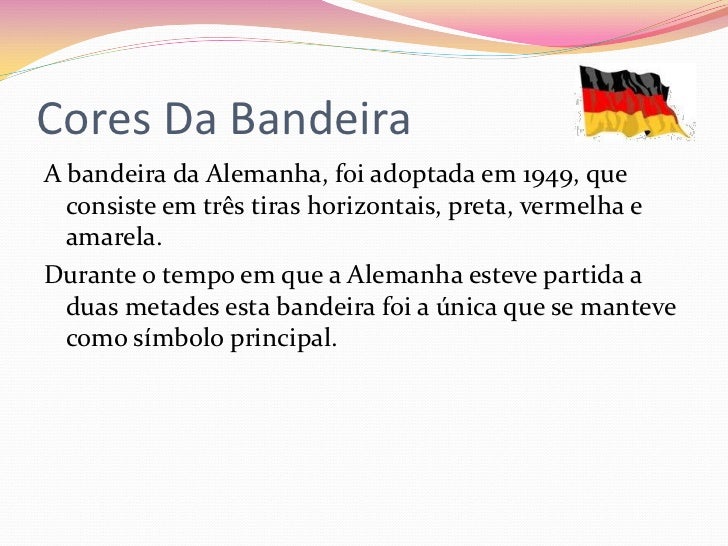 Cores Da Bandeira

A bandeira da Alemanha, foi adoptada em 1949, que consiste em três tiras horizontais, preta, vermelha e amarela.

Durante o tempo em que a Alemanha esteve partida a duas metades esta bandeira foi a única que se manteve como símbolo principal.